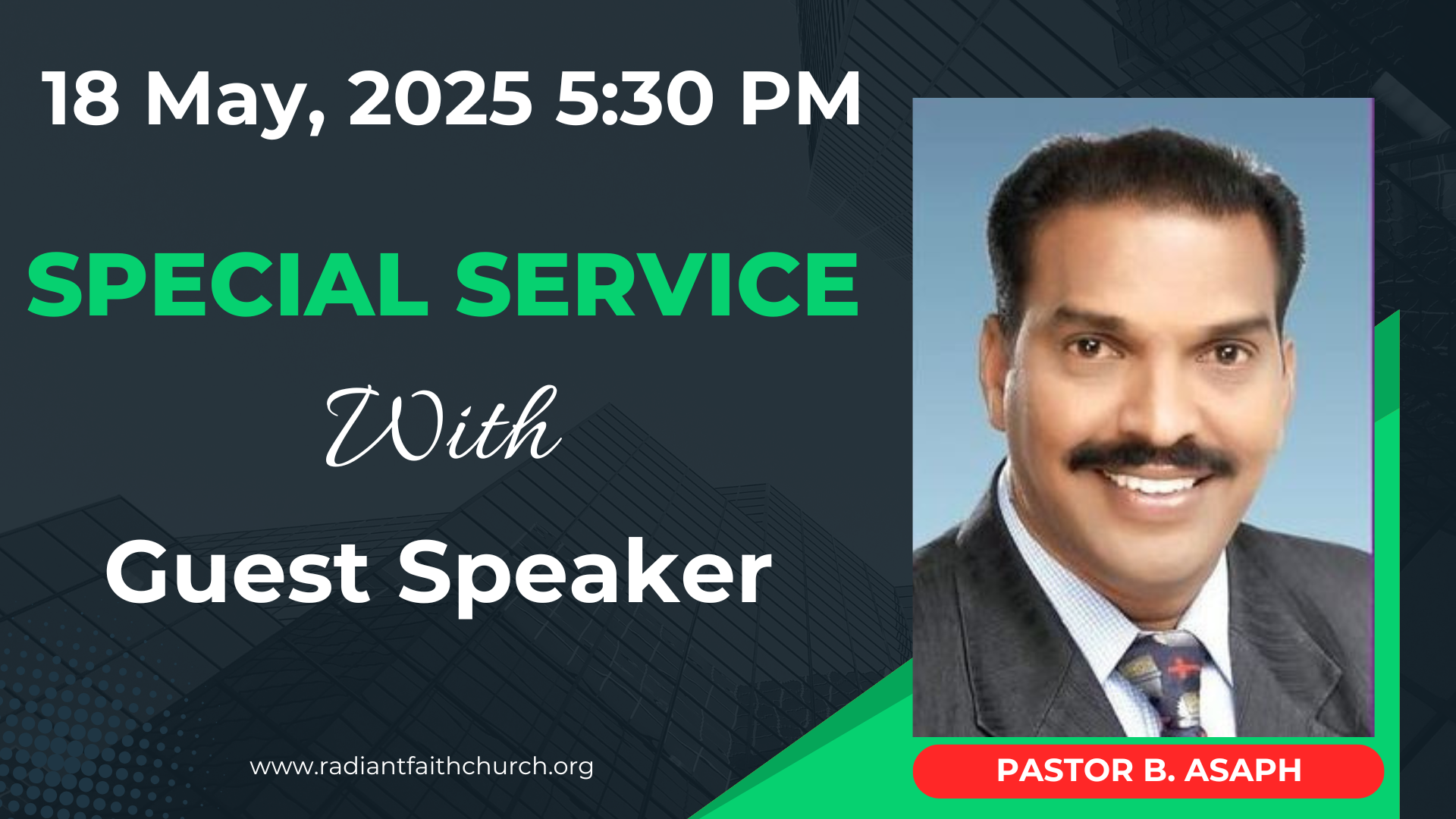 18 May, 2025 5:30 PM

SPECIAL SERVICE

With

Guest Speaker

www.radiantfaithchurch.org

PASTOR B. ASAPH